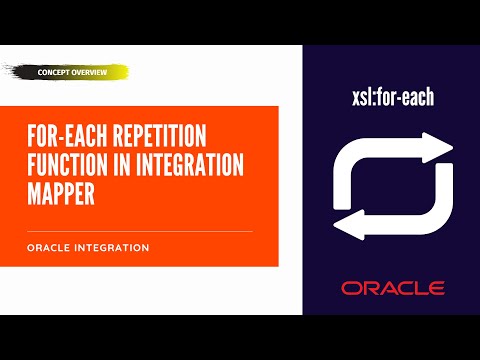 CONCEPT OVERVIEW

FOR-EACH REPETITION FUNCTION IN INTEGRATION MAPPER

ORACLE INTEGRATION

xsl:for-each

ORACLE